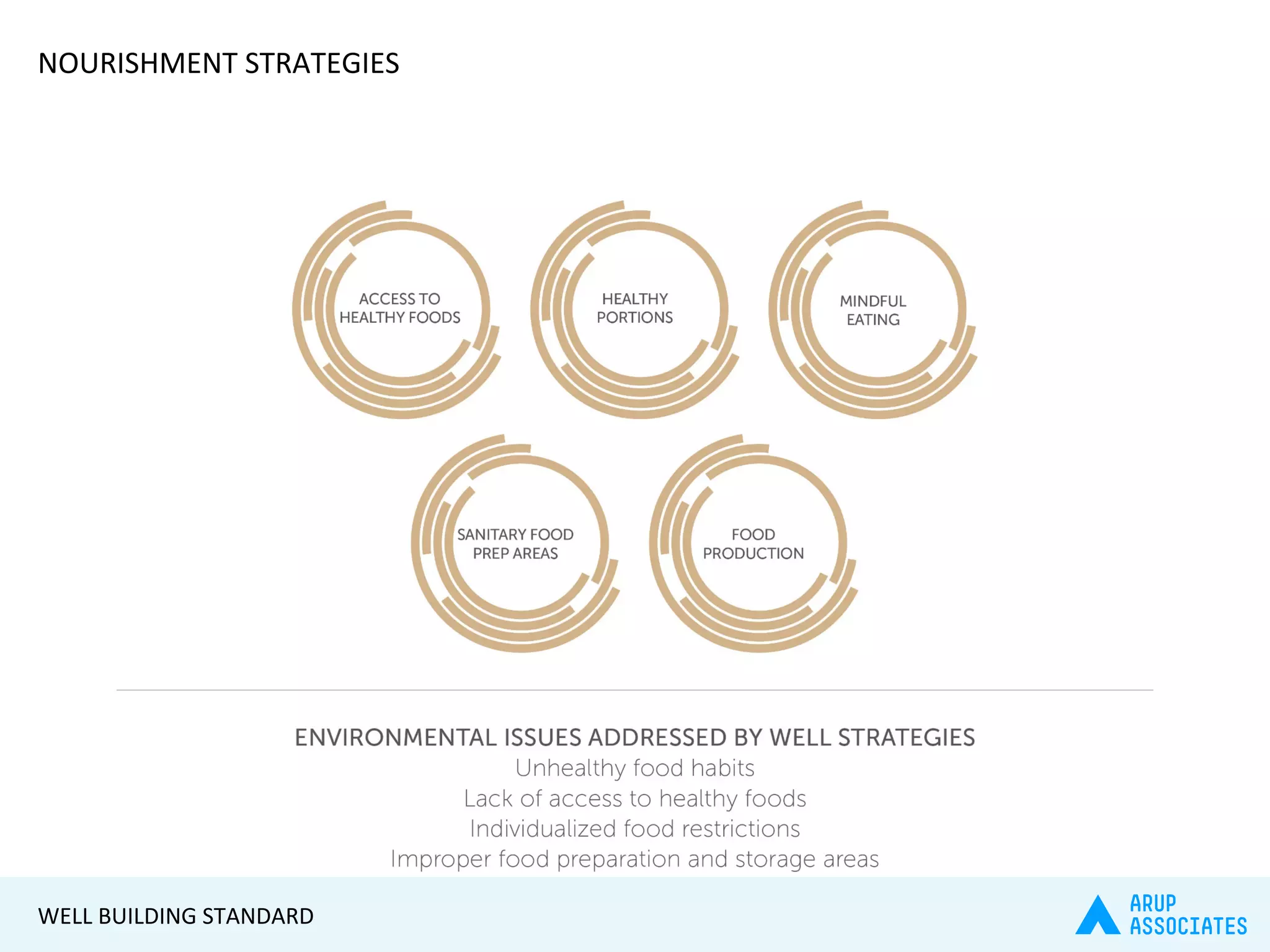 NOURISHMENT STRATEGIES

ACCESS TO HEALTHY FOODS

HEALTHY PORTIONS

MINDFUL EATING

SANITARY FOOD PREP AREAS

FOOD PRODUCTION

ENVIRONMENTAL ISSUES ADDRESSED BY WELL STRATEGIES
Unhealthy food habits
Lack of access to healthy foods
Individualized food restrictions
Improper food preparation and storage areas

WELL BUILDING STANDARD

ARUP ASSOCIATES